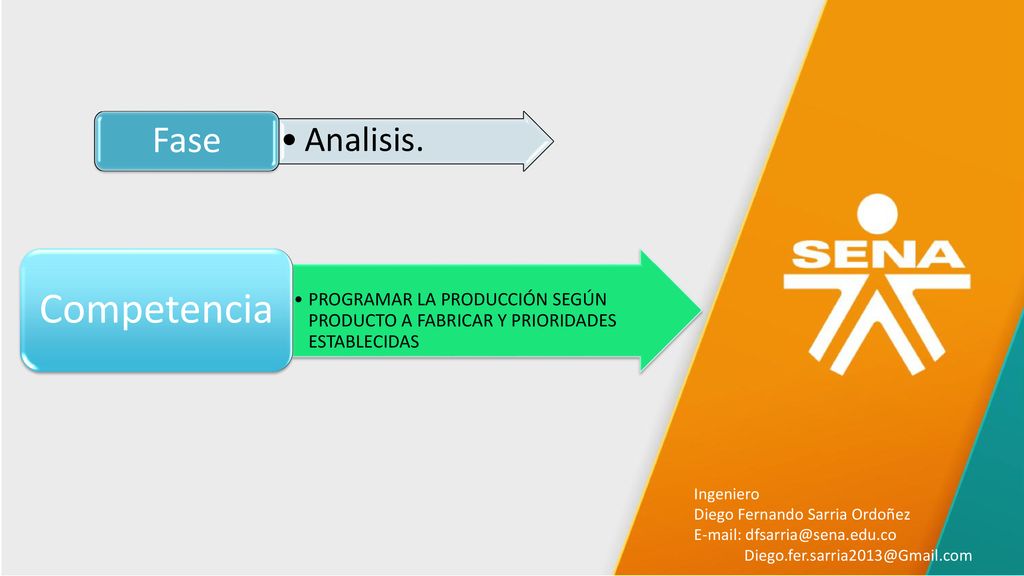 Fase

• Analisis.

Competencia

• PROGRAMAR LA PRODUCCIÓN SEGÚN PRODUCTO A FABRICAR Y PRIORIDADES ESTABLECIDAS

SENA

Ingeniero
Diego Fernando Sarria Ordoñez
E-mail: dfsarria@sena.edu.co
Diego.fer.sarria2013@Gmail.com